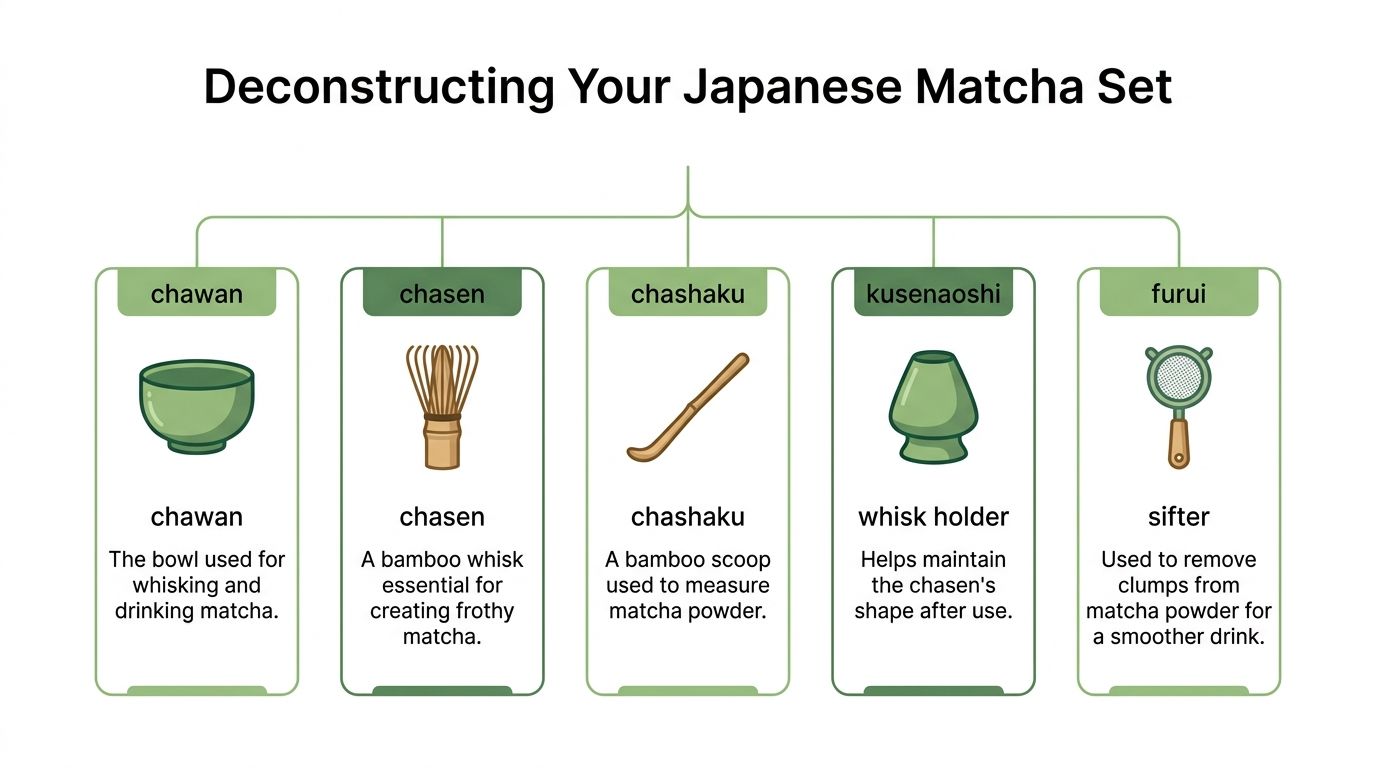 Deconstructing Your Japanese Matcha Set

chawan

chawan

The bowl used for whisking and drinking matcha.

chasen

chasen

A bamboo whisk essential for creating frothy matcha.

chashaku

chashaku

A bamboo scoop used to measure matcha powder.

kusenaoshi

whisk holder

Helps maintain the chasen's shape after use.

furui

sifter

Used to remove clumps from matcha powder for a smoother drink.